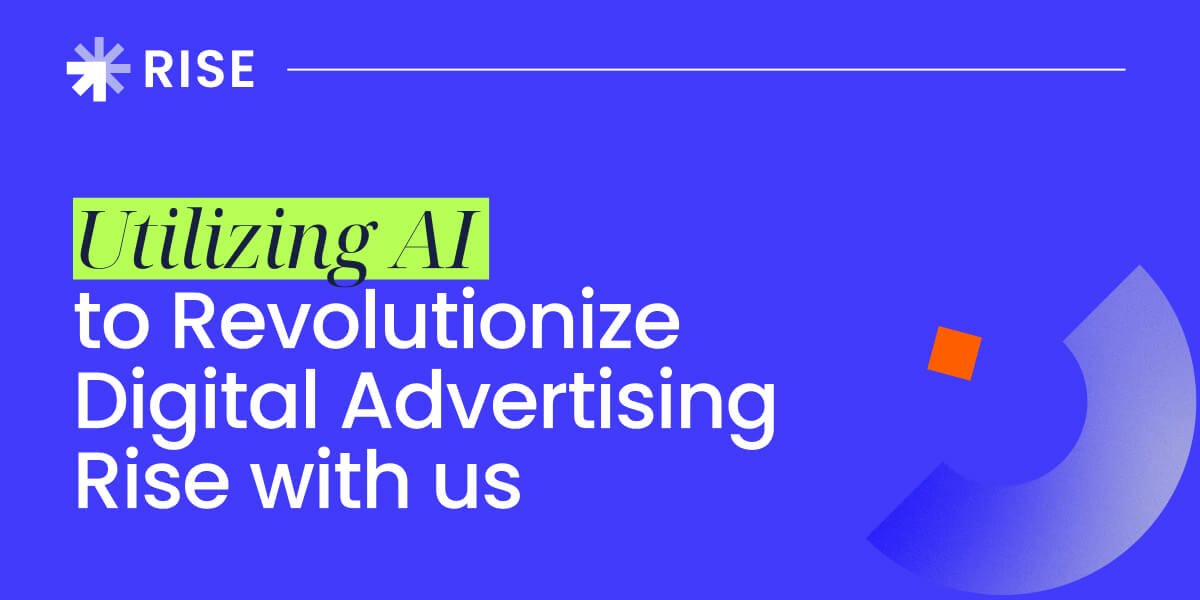 RISE

Utilizing AI to Revolutionize Digital Advertising Rise with us